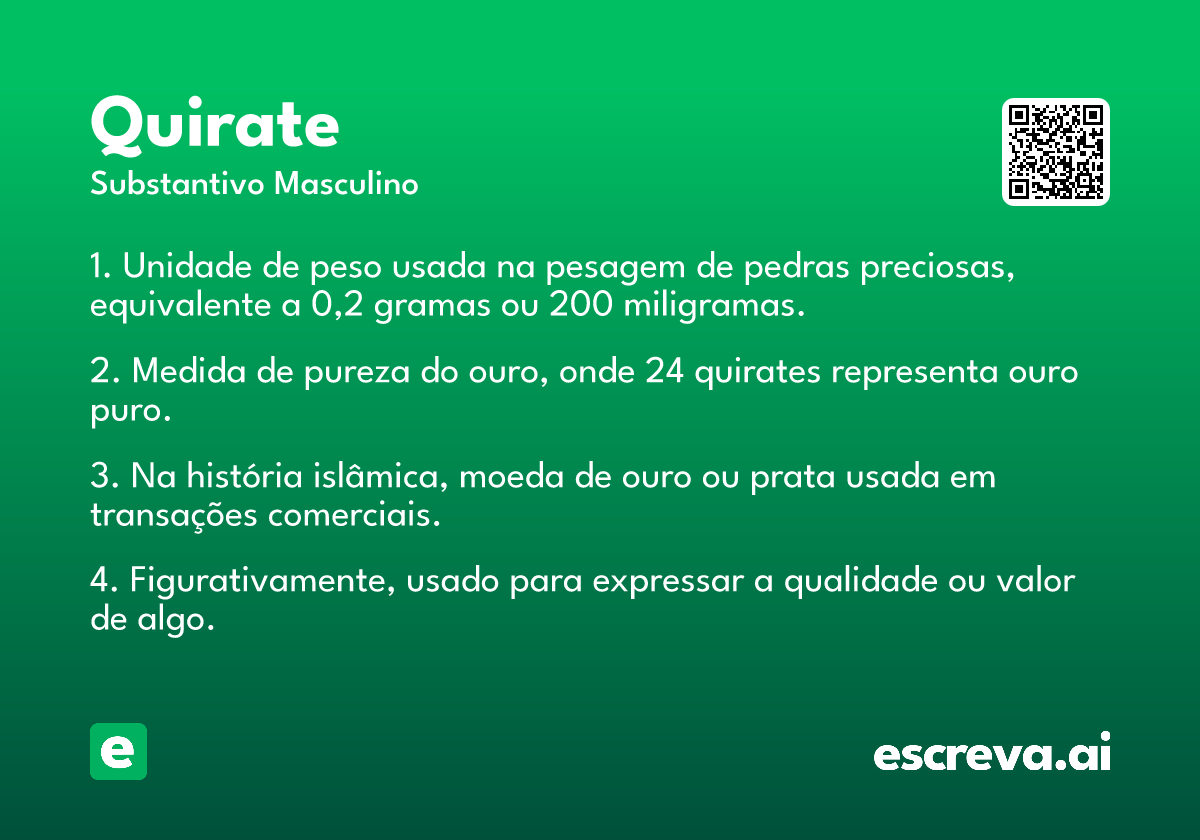 Quirate
Substantivo Masculino

1. Unidade de peso usada na pesagem de pedras preciosas, equivalente a 0,2 gramas ou 200 miligramas.

2. Medida de pureza do ouro, onde 24 quirates representa ouro puro.

3. Na história islâmica, moeda de ouro ou prata usada em transações comerciais.

4. Figurativamente, usado para expressar a qualidade ou valor de algo.

e

escreva.ai